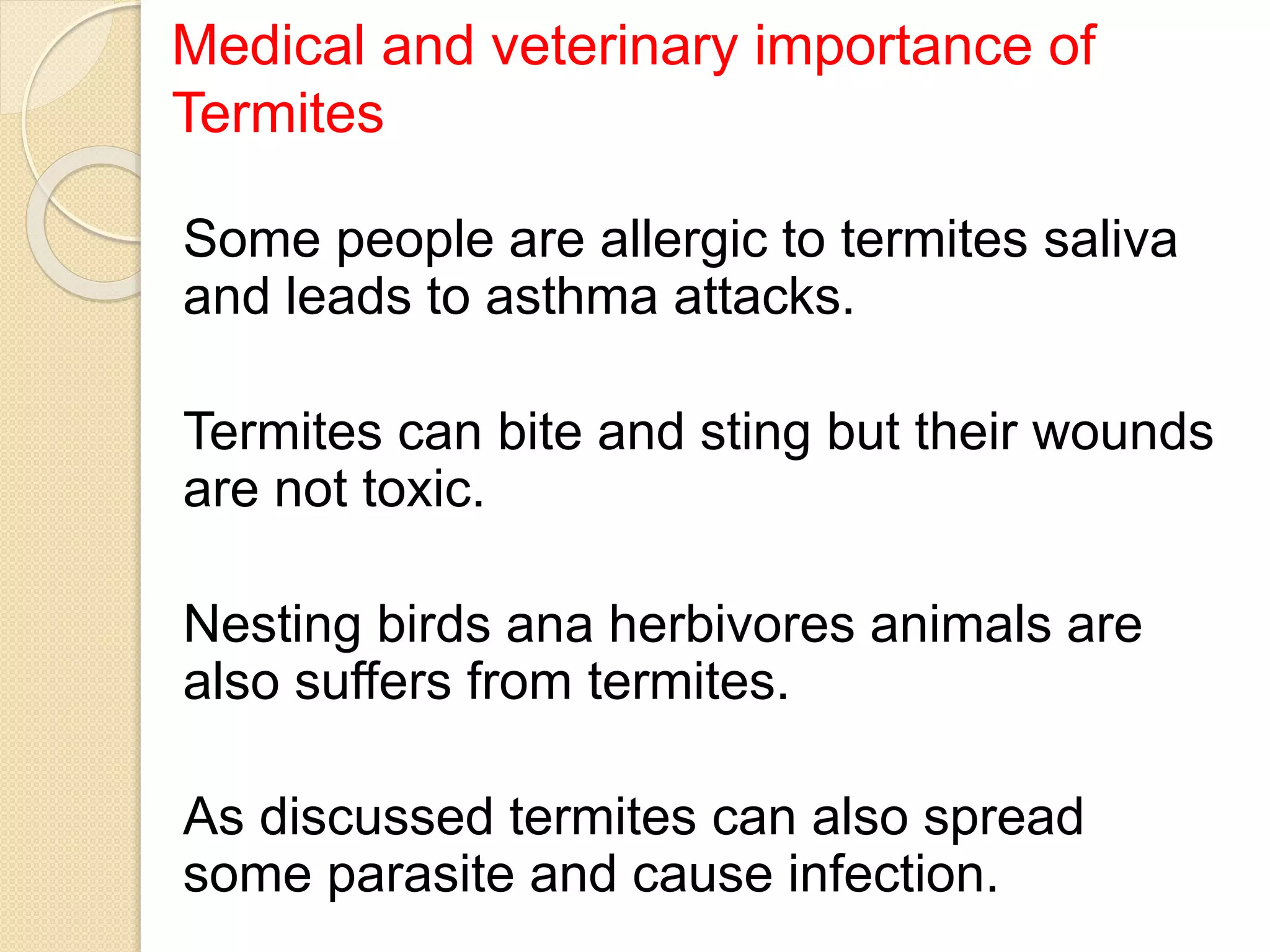 Medical and veterinary importance of Termites

Some people are allergic to termites saliva and leads to asthma attacks.

Termites can bite and sting but their wounds are not toxic.

Nesting birds ana herbivores animals are also suffers from termites.

As discussed termites can also spread some parasite and cause infection.